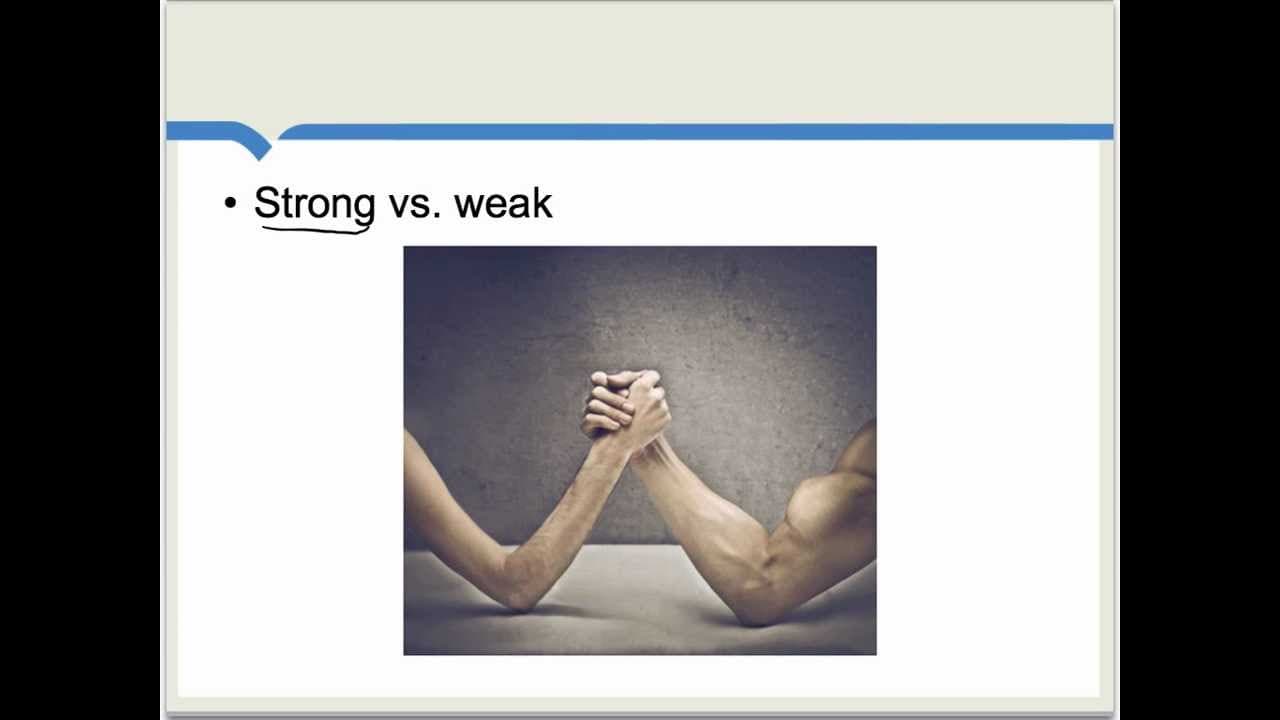 • Strong vs. weak